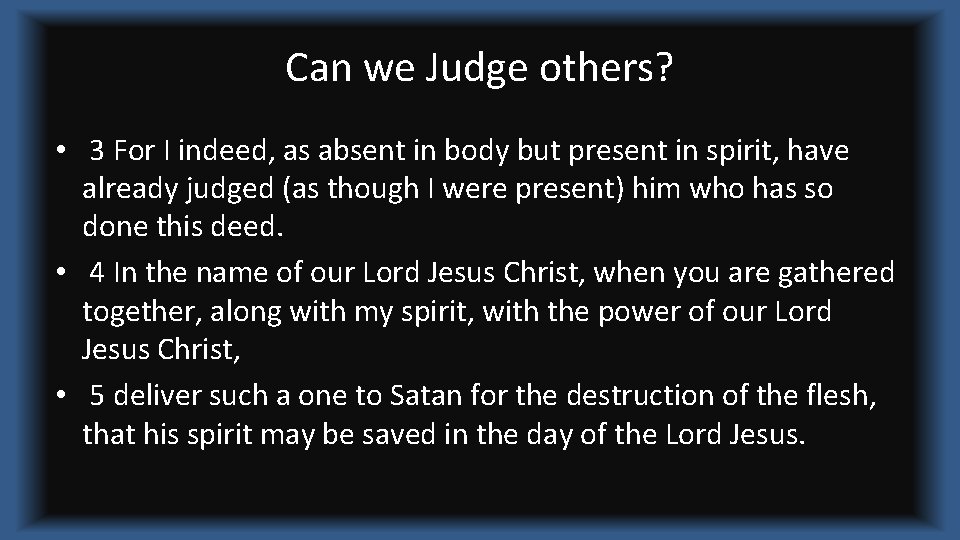 Can we Judge others?

• 3 For I indeed, as absent in body but present in spirit, have already judged (as though I were present) him who has so done this deed.
• 4 In the name of our Lord Jesus Christ, when you are gathered together, along with my spirit, with the power of our Lord Jesus Christ,
• 5 deliver such a one to Satan for the destruction of the flesh, that his spirit may be saved in the day of the Lord Jesus.